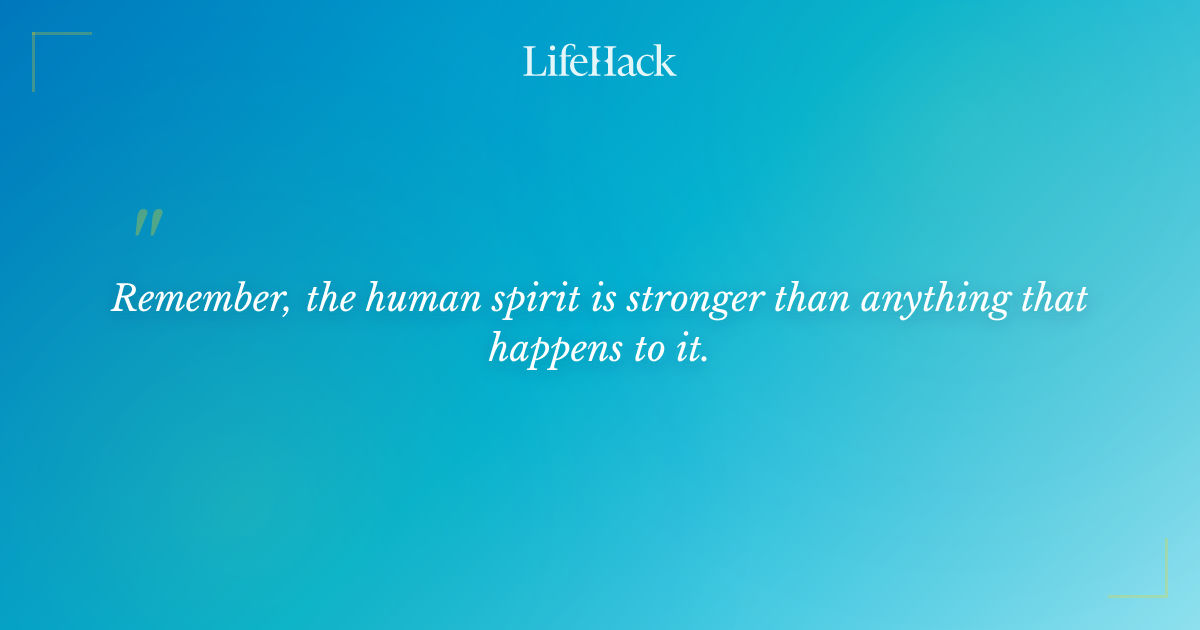 LifeHack

"

Remember, the human spirit is stronger than anything that happens to it.